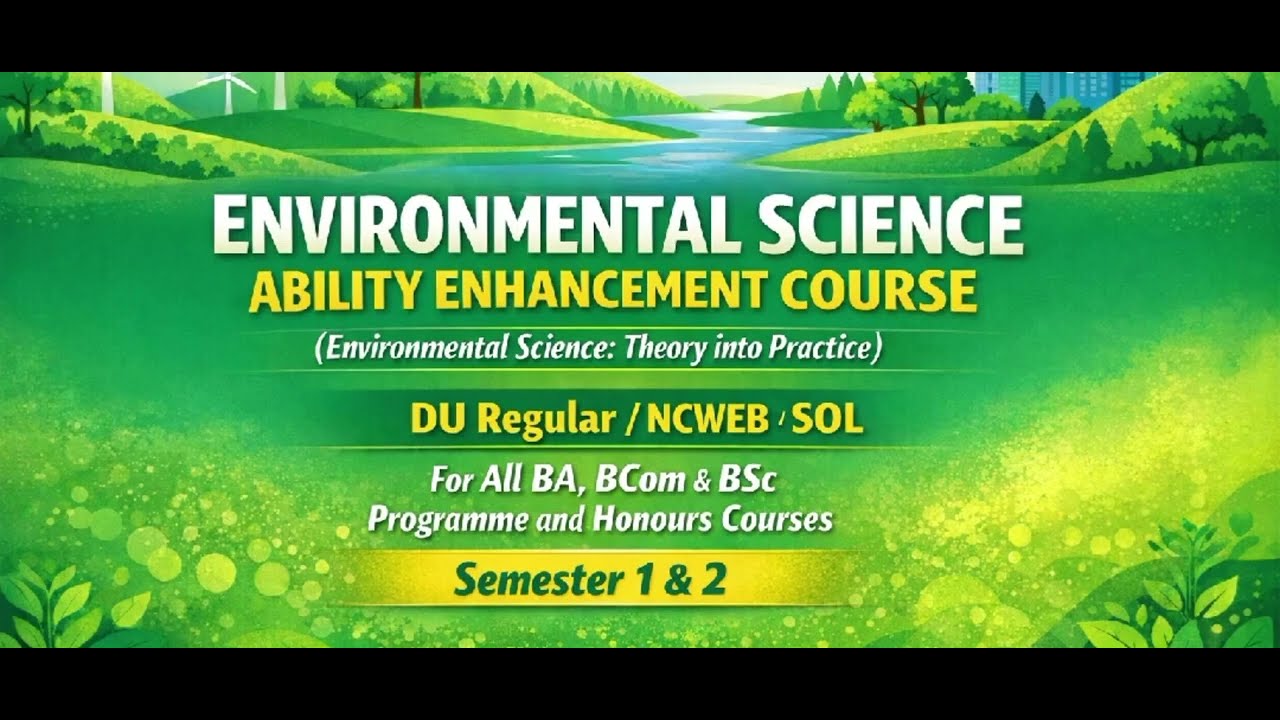 ENVIRONMENTAL SCIENCE
ABILITY ENHANCEMENT COURSE
(Environmental Science: Theory into Practice)

DU Regular / NCWEB / SOL

For All BA, BCom & BSc
Programme and Honours Courses

Semester 1 & 2